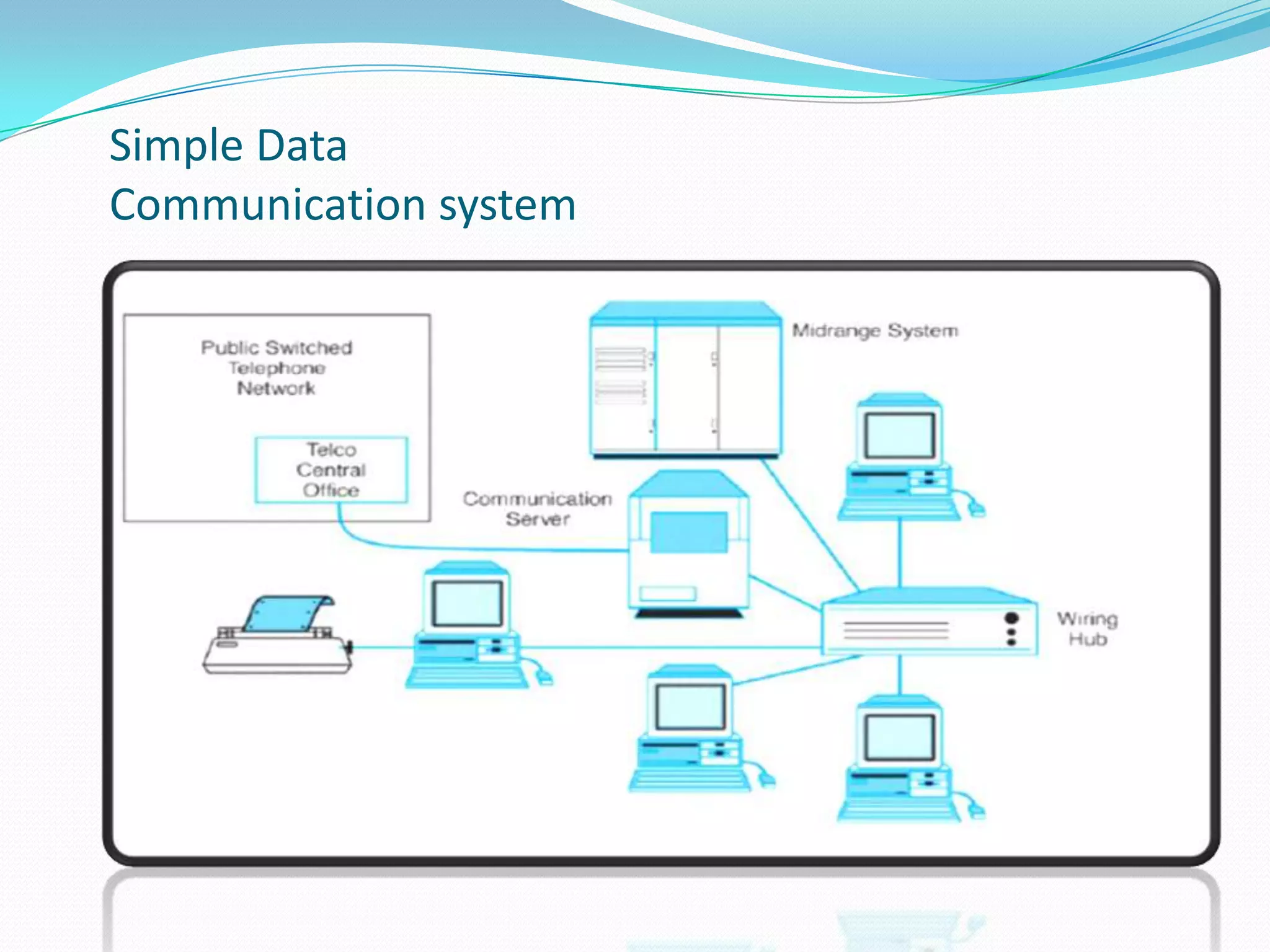 Simple Data
Communication system

Public Switched
Telephone
Network

Telco
Central
Office

Midrange System

Communication
Server

Wiring
Hub